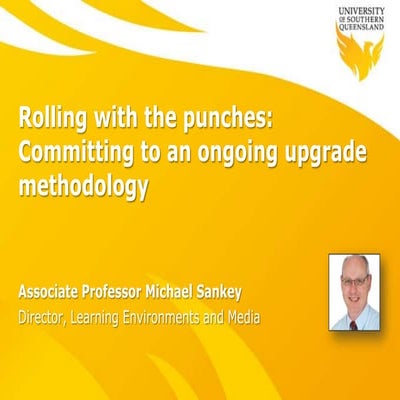 UNIVERSITY OF SOUTHERN QUEENSLAND

Rolling with the punches: Committing to an ongoing upgrade methodology

Associate Professor Michael Sankey
Director, Learning Environments and Media